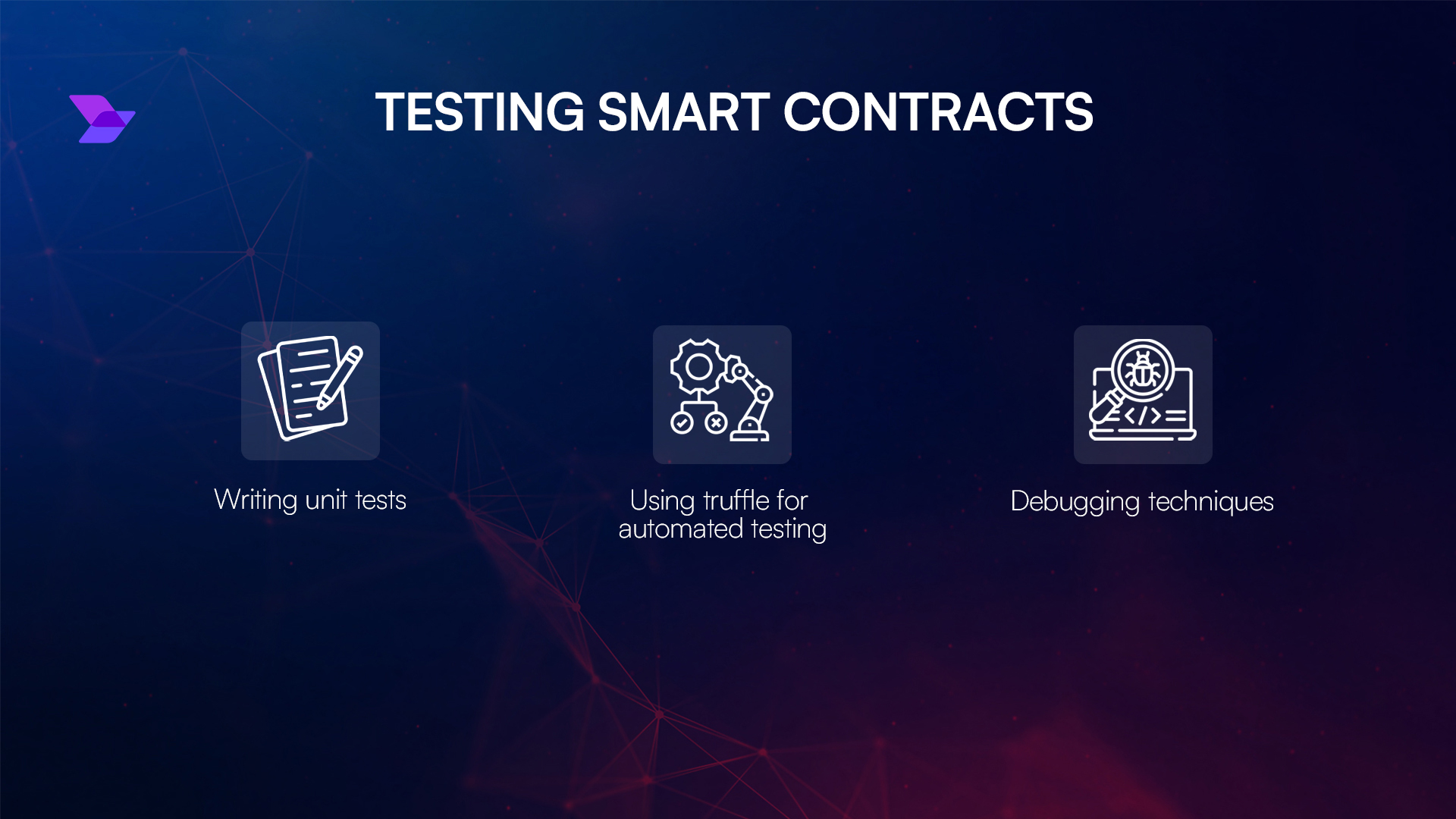 TESTING SMART CONTRACTS

Writing unit tests

Using truffle for automated testing

Debugging techniques